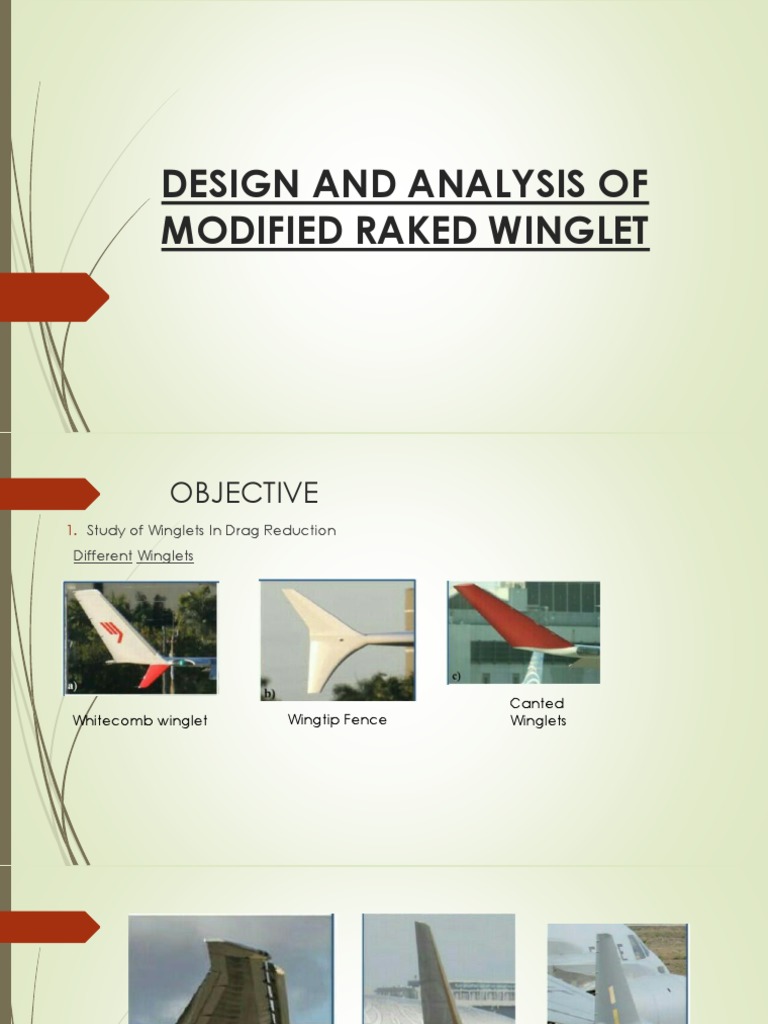 DESIGN AND ANALYSIS OF MODIFIED RAKED WINGLET

OBJECTIVE

1. Study of Winglets In Drag Reduction

Different Winglets

a)

b)

c)

Whitecomb winglet

Wingtip Fence

Canted Winglets